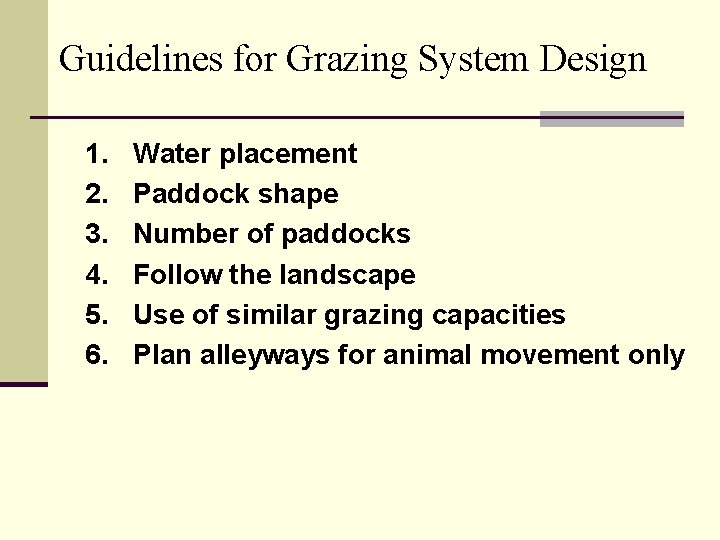 Guidelines for Grazing System Design

1. Water placement
2. Paddock shape
3. Number of paddocks
4. Follow the landscape
5. Use of similar grazing capacities
6. Plan alleyways for animal movement only